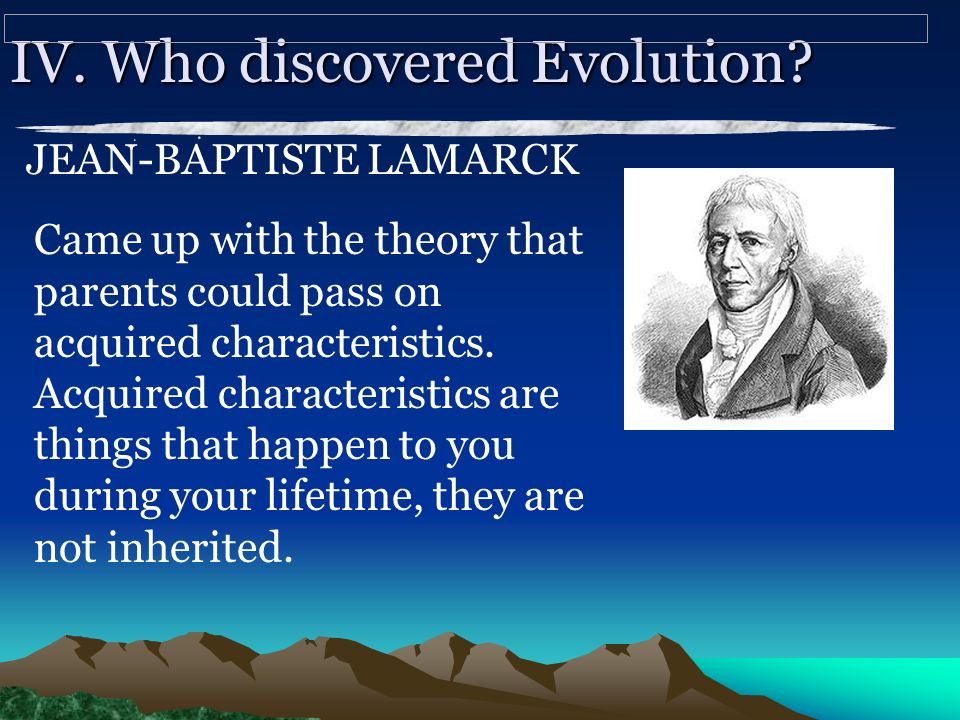 IV. Who discovered Evolution?

JEAN-BAPTISTE LAMARCK

Came up with the theory that parents could pass on acquired characteristics. Acquired characteristics are things that happen to you during your lifetime, they are not inherited.